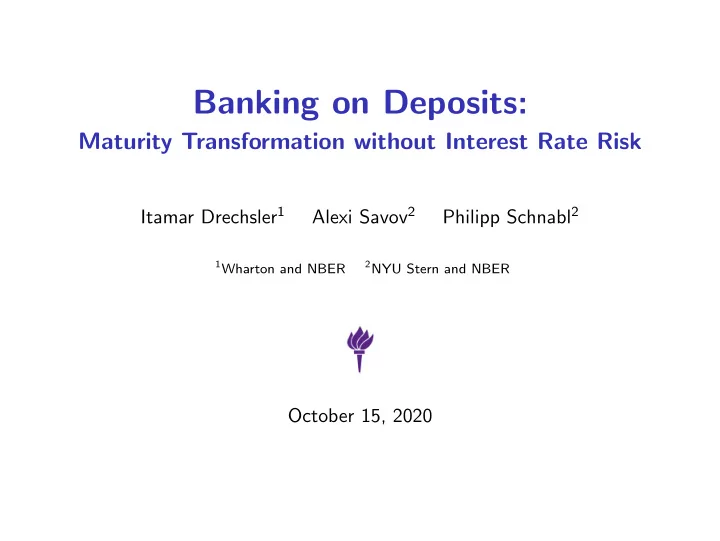 Banking on Deposits:
Maturity Transformation without Interest Rate Risk

Itamar Drechsler$^1$ Alexi Savov$^2$ Philipp Schnabl$^2$

$^1$Wharton and NBER $^2$NYU Stern and NBER

October 15, 2020